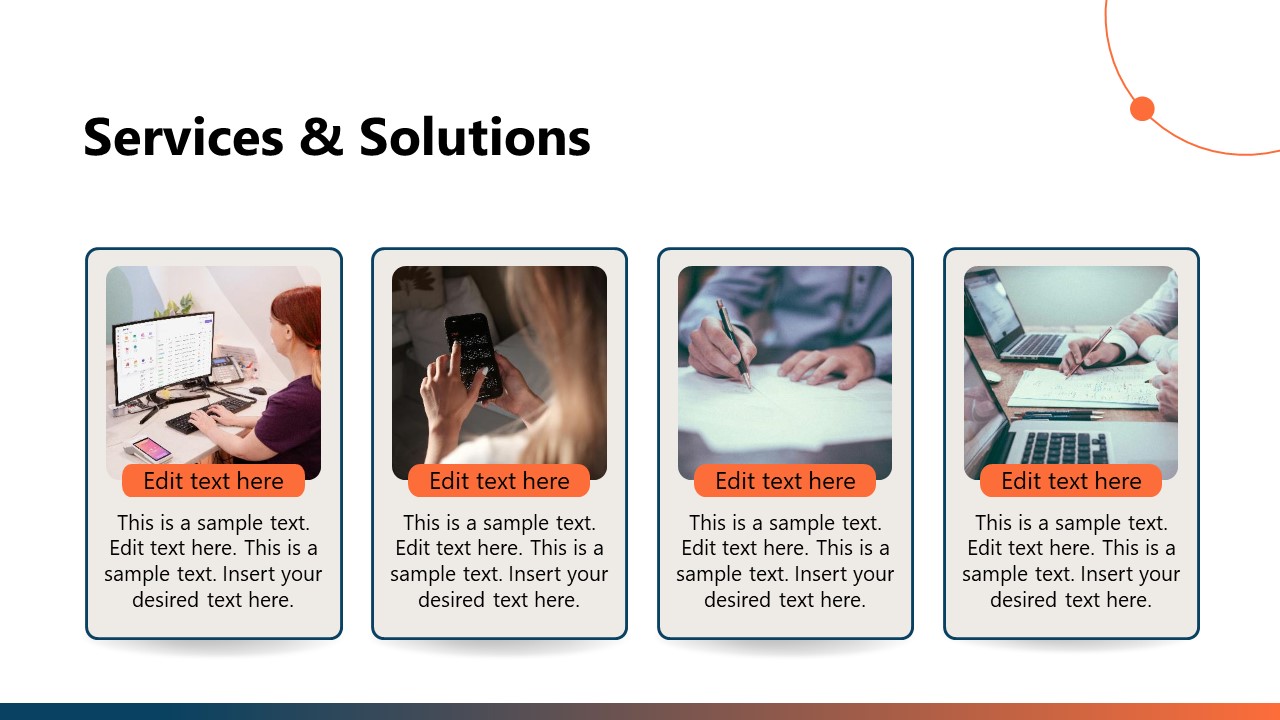 Services & Solutions

Edit text here

This is a sample text. Edit text here. This is a sample text. Insert your desired text here.

Edit text here

This is a sample text. Edit text here. This is a sample text. Insert your desired text here.

Edit text here

This is a sample text. Edit text here. This is a sample text. Insert your desired text here.

Edit text here

This is a sample text. Edit text here. This is a sample text. Insert your desired text here.